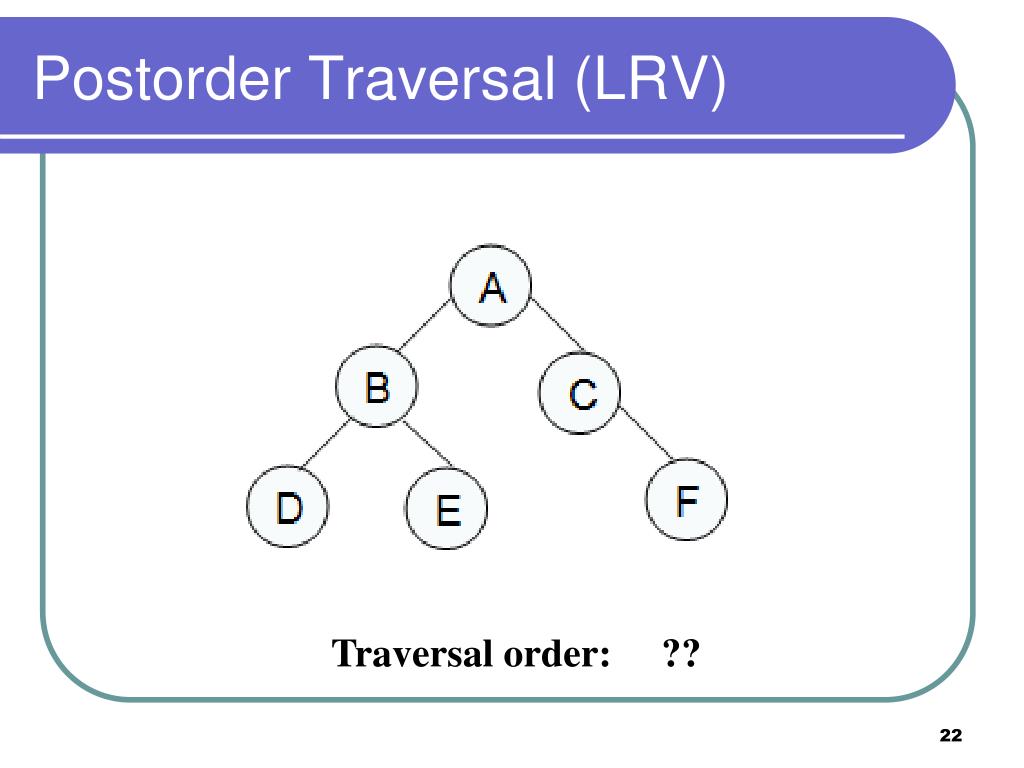 Postorder Traversal (LRV)

A
B
C
D
E
F

Traversal order: ??

22